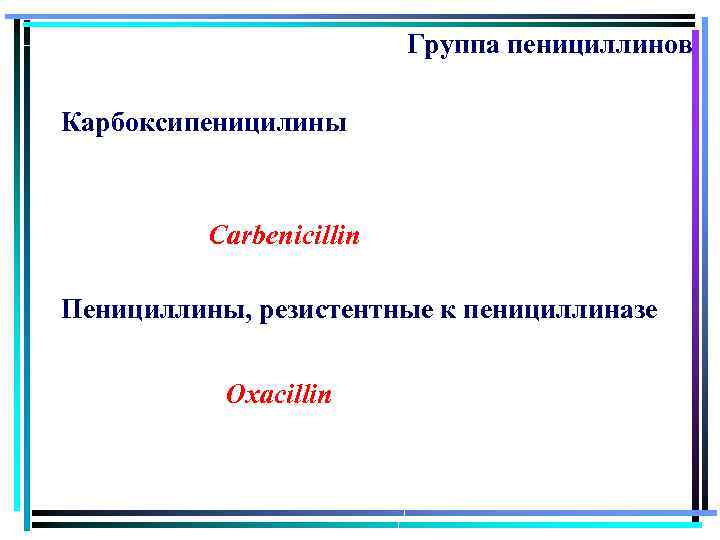 Группа пенициллинов

Карбоксипеницилины

Carbenicillin

Пенициллины, резистентные к пенициллиназе

Oxacillin